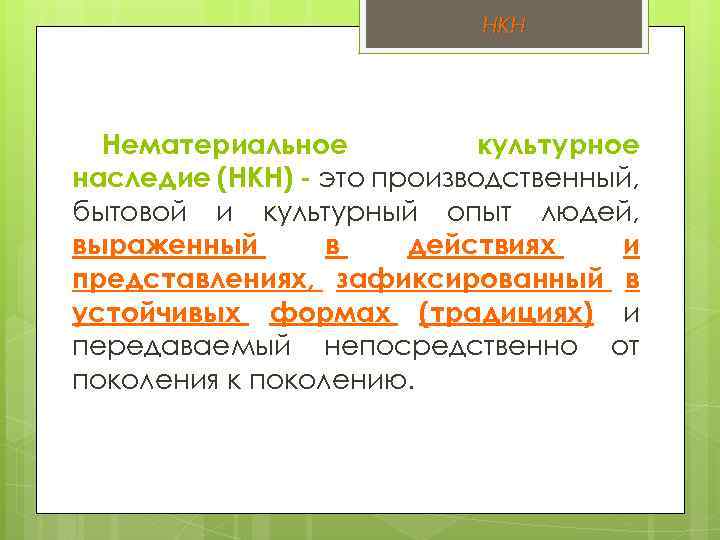 НКН

Нематериальное культурное наследие (НКН) - это производственный, бытовой и культурный опыт людей, выраженный в действиях и представлениях, зафиксированный в устойчивых формах (традициях) и передаваемый непосредственно от поколения к поколению.